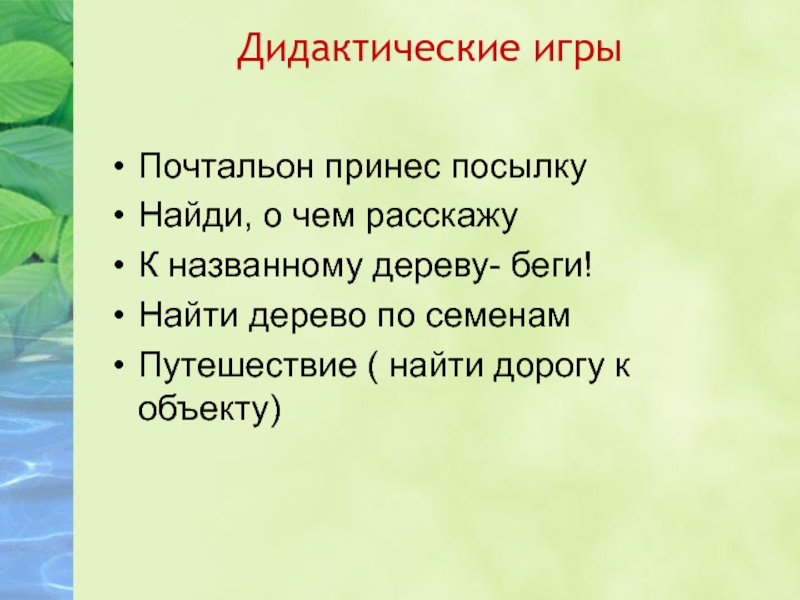 Дидактические игры

• Почтальон принес посылку
• Найди, о чем расскажу
• К названному дереву- беги!
• Найти дерево по семенам
• Путешествие ( найти дорогу к объекту)